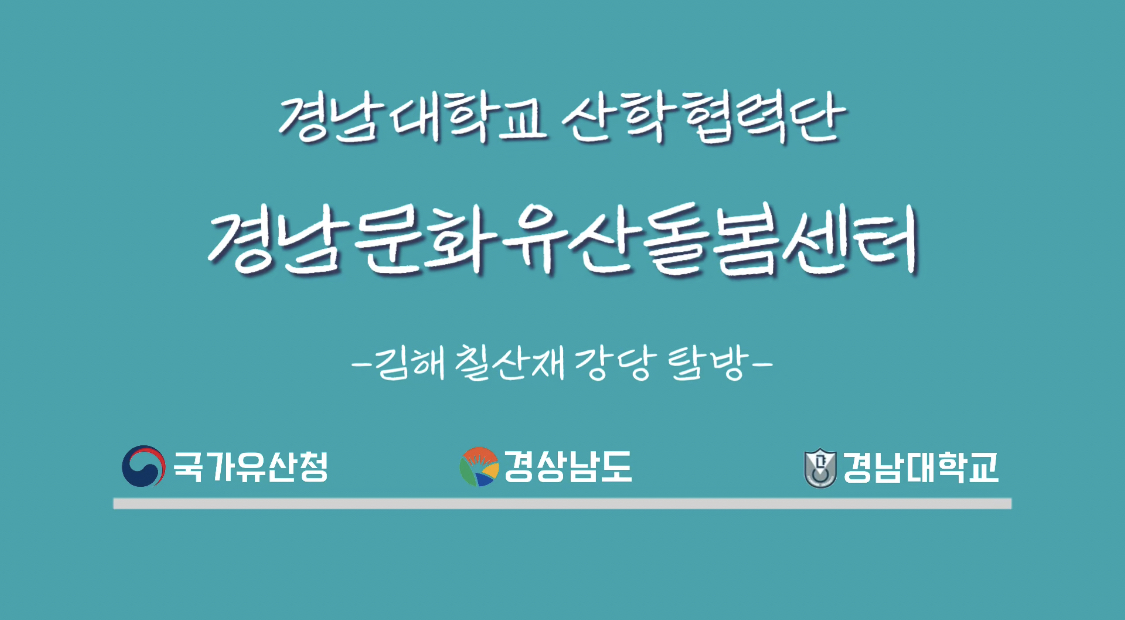 경남대학교 산학협력단

경남문화유산돌봄센터

-김해 칠산재 강당 탐방-

국가유산청 경상남도 경남대학교